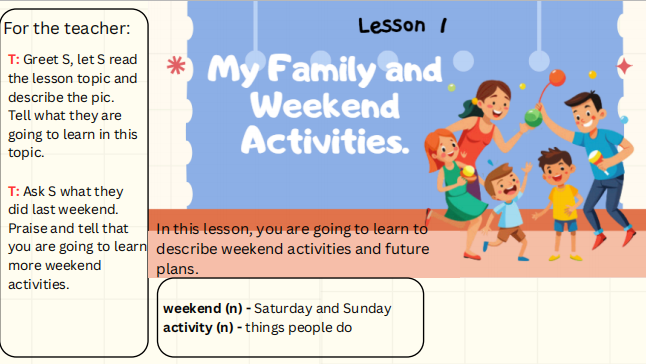 For the teacher:

T: Greet S, let S read the lesson topic and describe the pic. Tell what they are going to learn in this topic.

T: Ask S what they did last weekend. Praise and tell that you are going to learn more weekend activities.

Lesson 1

My Family and Weekend Activities.

In this lesson, you are going to learn to describe weekend activities and future plans.

weekend (n) - Saturday and Sunday
activity (n) - things people do